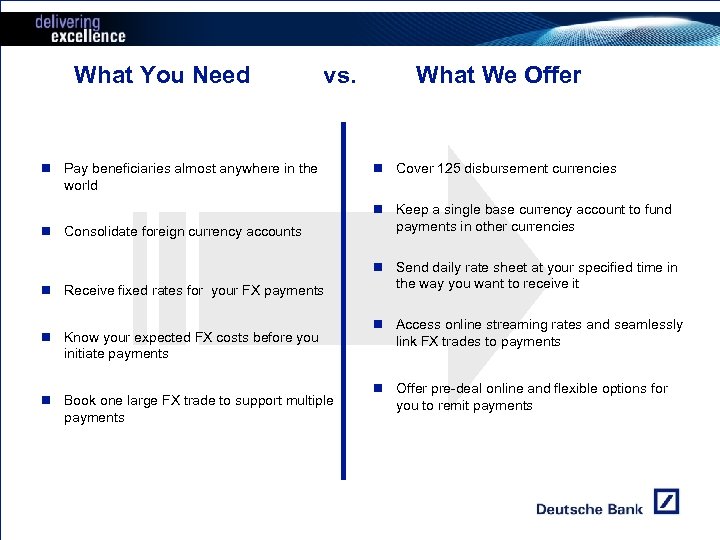 delivering
excellence

What You Need vs. What We Offer

- Pay beneficiaries almost anywhere in the world
- Consolidate foreign currency accounts
- Receive fixed rates for your FX payments
- Know your expected FX costs before you initiate payments
- Book one large FX trade to support multiple payments

- Cover 125 disbursement currencies
- Keep a single base currency account to fund payments in other currencies
- Send daily rate sheet at your specified time in the way you want to receive it
- Access online streaming rates and seamlessly link FX trades to payments
- Offer pre-deal online and flexible options for you to remit payments

Deutsche Bank